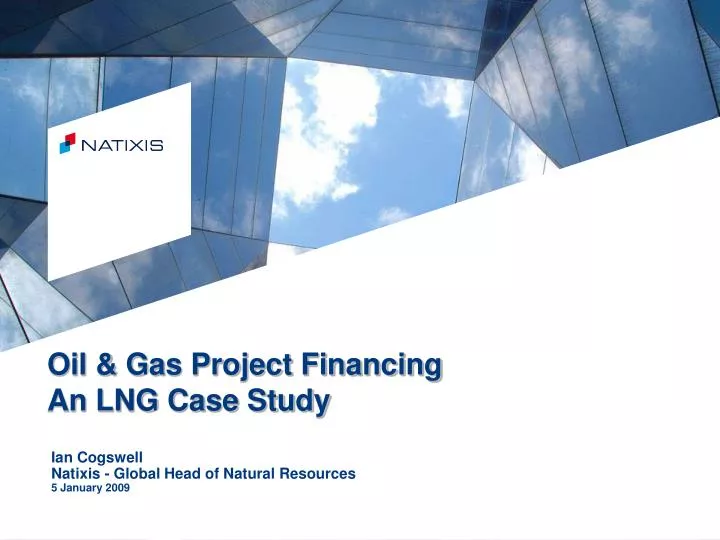 NATIXIS

Oil & Gas Project Financing
An LNG Case Study

Ian Cogswell
Natixis - Global Head of Natural Resources
5 January 2009